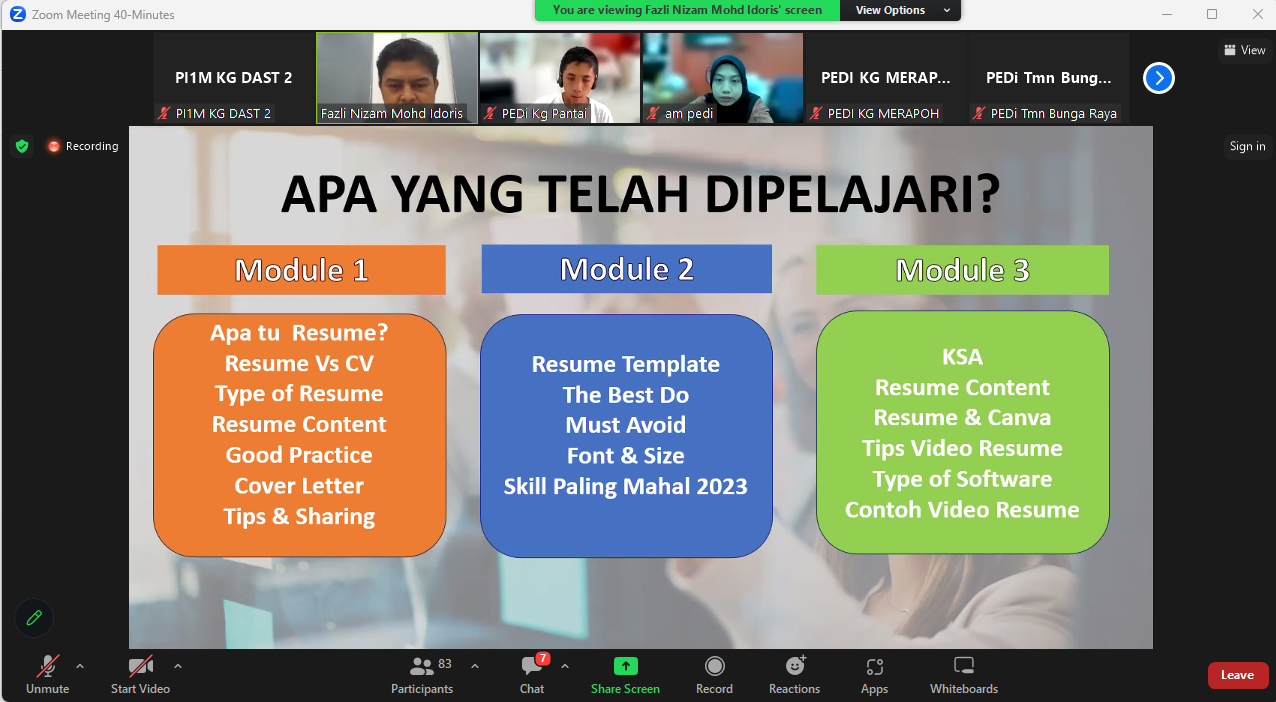 Zoom Meeting 40-Minutes

You are viewing Fazli Nizam Mohd Idoris' screen

View Options

View

PI1M KG DAST 2

PI1M KG DAST 2

Fazli Nizam Mohd Idoris

PEDi Kg Pantai

am pedi

PEDI KG MERAP...

PEDI KG MERAPOH

PEDi Tmn Bung...

PEDi Tmn Bunga Raya

Recording

Sign in

APA YANG TELAH DIPELAJARI?

Module 1

Apa tu Resume?
Resume Vs CV
Type of Resume
Resume Content
Good Practice
Cover Letter
Tips & Sharing

Module 2

Resume Template
The Best Do
Must Avoid
Font & Size
Skill Paling Mahal 2023

Module 3

KSA
Resume Content
Resume & Canva
Tips Video Resume
Type of Software
Contoh Video Resume

Unmute

Start Video

83
Participants

7
Chat

Share Screen

Record

Reactions

Apps

Whiteboards

Leave